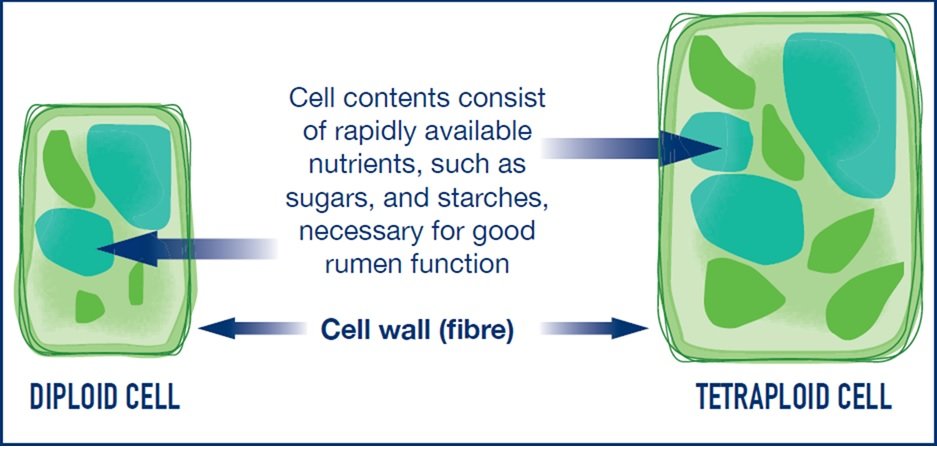 Cell contents consist of rapidly available nutrients, such as sugars, and starches, necessary for good rumen function

Cell wall (fibre)

DIPLOID CELL

TETRAPLOID CELL